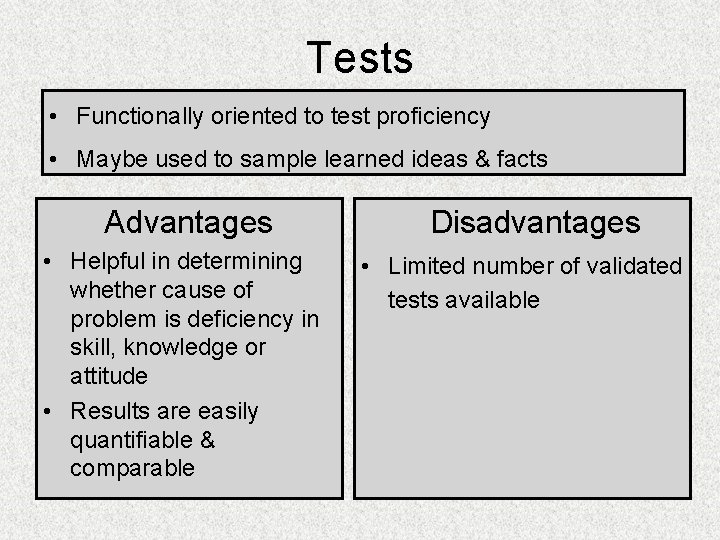 Tests

• Functionally oriented to test proficiency
• Maybe used to sample learned ideas & facts

Advantages

• Helpful in determining whether cause of problem is deficiency in skill, knowledge or attitude
• Results are easily quantifiable & comparable

Disadvantages

• Limited number of validated tests available